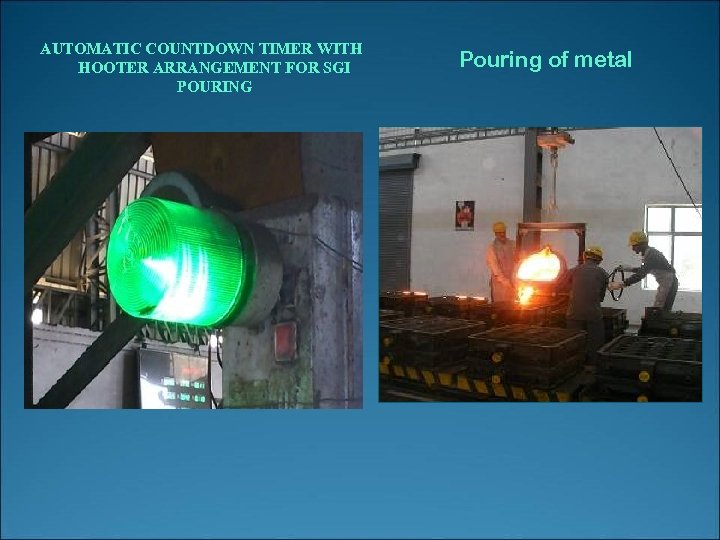 AUTOMATIC COUNTDOWN TIMER WITH HOOTER ARRANGEMENT FOR SGI POURING

Pouring of metal